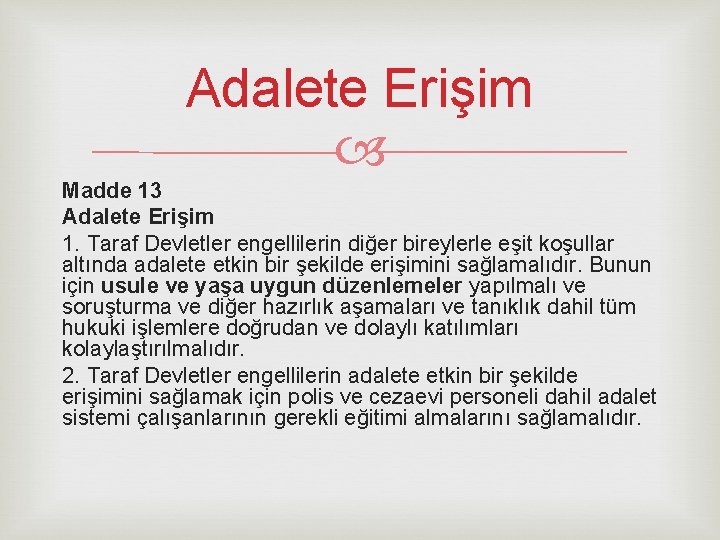 Adalete Erişim

Madde 13
Adalete Erişim
1. Taraf Devletler engellilerin diğer bireylerle eşit koşullar altında adalete etkin bir şekilde erişimini sağlamalıdır. Bunun için usule ve yaşa uygun düzenlemeler yapılmalı ve soruşturma ve diğer hazırlık aşamaları ve tanıklık dahil tüm hukuki işlemlere doğrudan ve dolaylı katılımları kolaylaştırılmalıdır.
2. Taraf Devletler engellilerin adalete etkin bir şekilde erişimini sağlamak için polis ve cezaevi personeli dahil adalet sistemi çalışanlarının gerekli eğitimi almalarını sağlamalıdır.